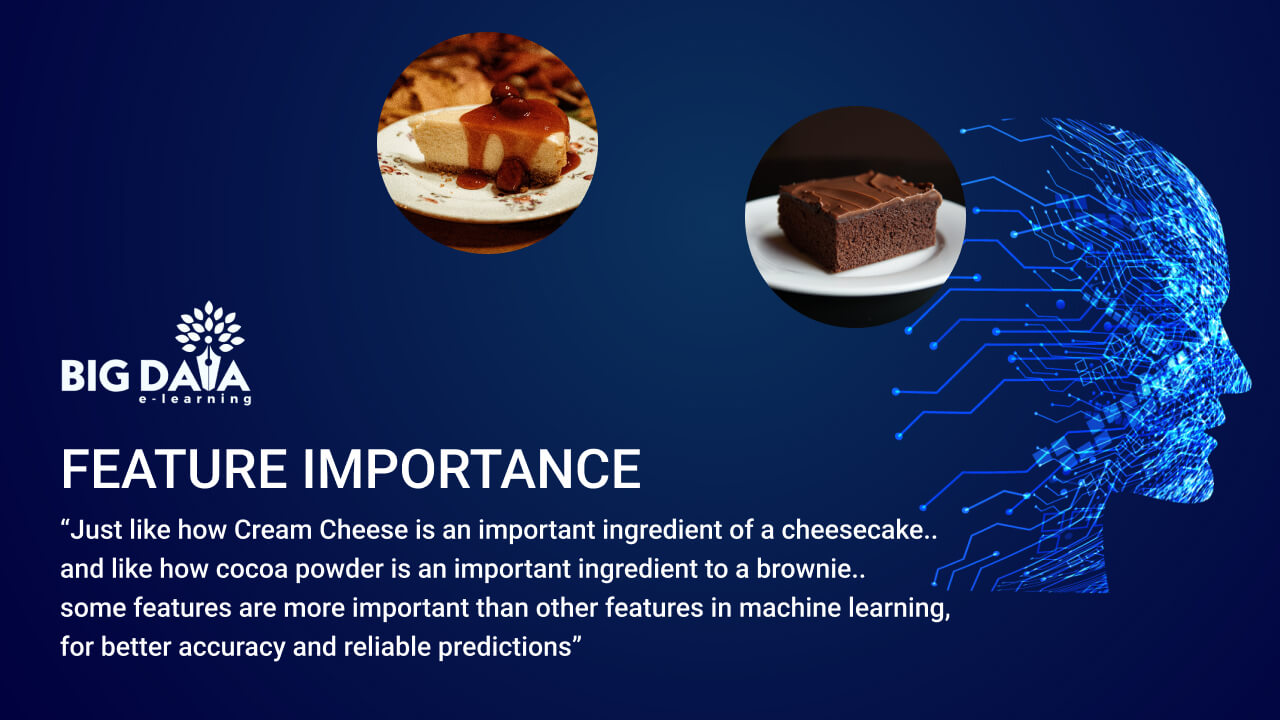 BIG DATA
e-learning

FEATURE IMPORTANCE

“Just like how Cream Cheese is an important ingredient of a cheesecake..
and like how cocoa powder is an important ingredient to a brownie..
some features are more important than other features in machine learning,
for better accuracy and reliable predictions”